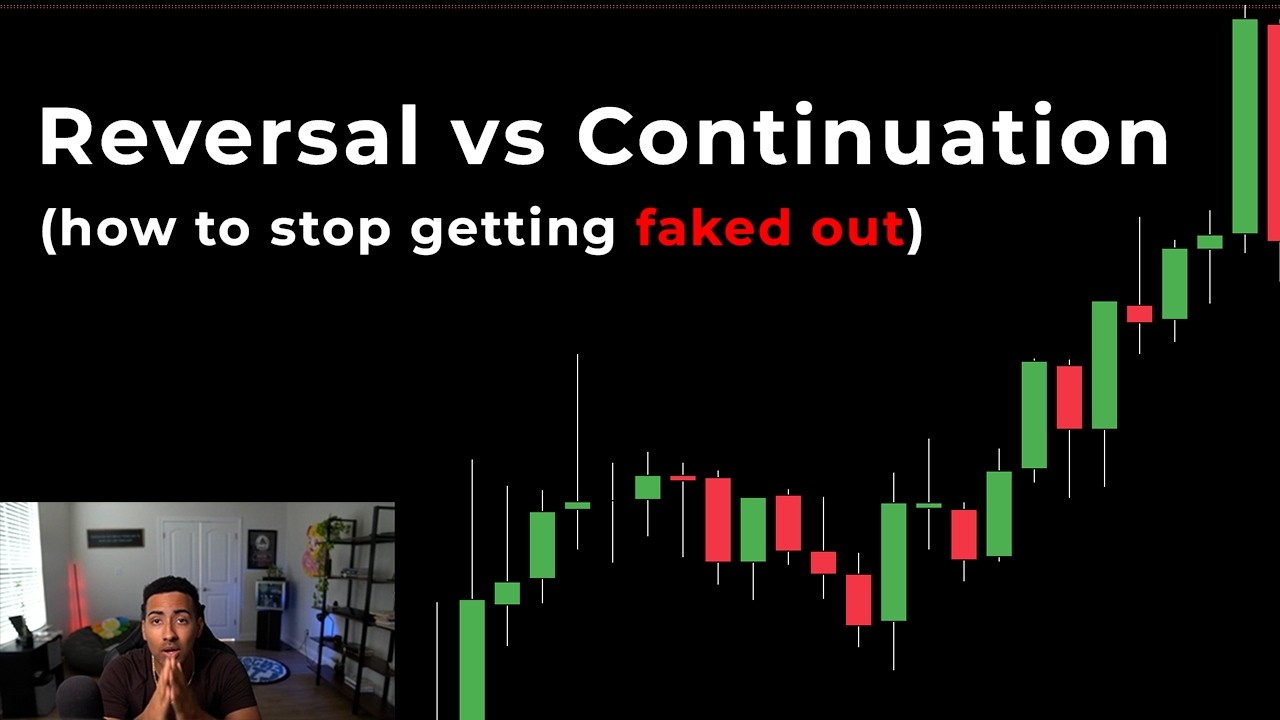 Reversal vs Continuation

(how to stop getting faked out)